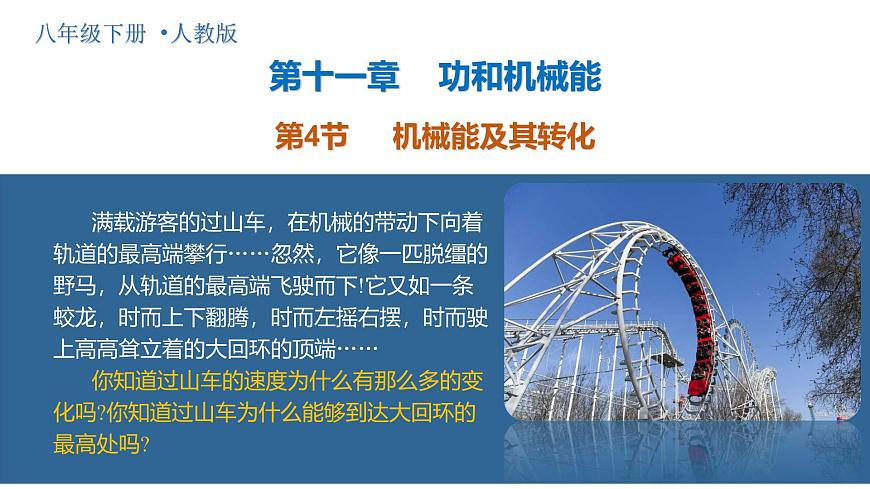 八年级下册 •人教版

第十一章　功和机械能

第4节　机械能及其转化

满载游客的过山车，在机械的带动下向着轨道的最高端攀行……忽然，它像一匹脱缰的野马，从轨道的最高端飞驶而下!它又如一条蛟龙，时而上下翻腾，时而左摇右摆，时而驶上高高耸立着的大回环的顶端……

你知道过山车的速度为什么有那么多的变化吗?你知道过山车为什么能够到达大回环的最高处吗?